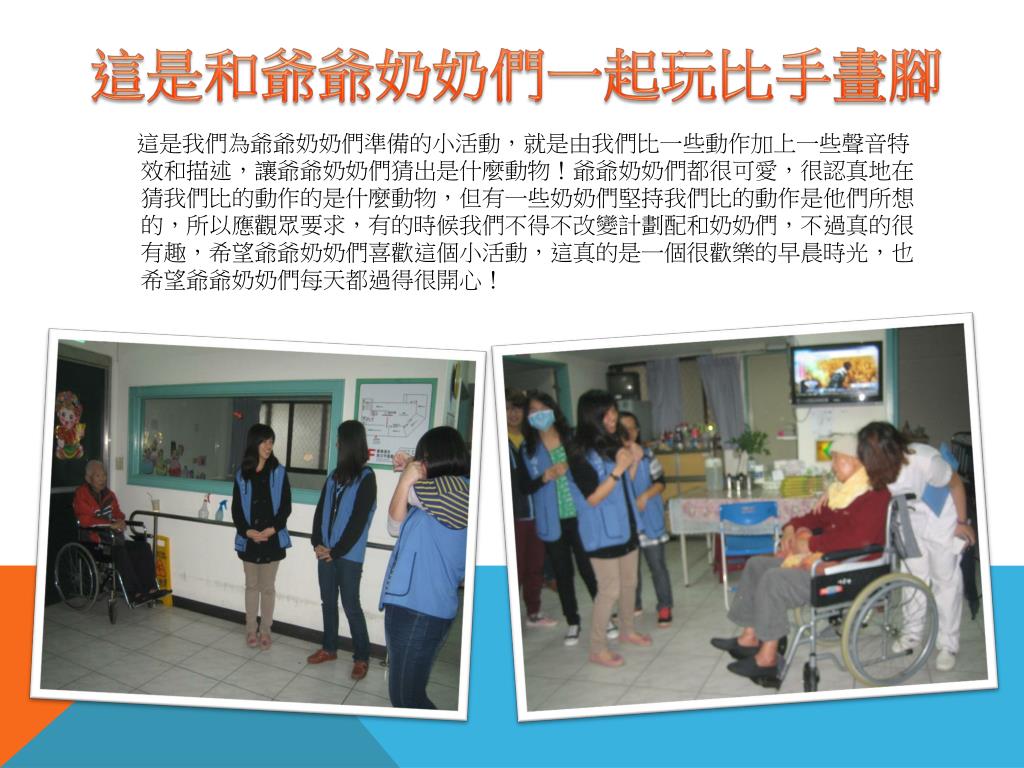 這是和爺爺奶奶們一起玩比手畫腳

這是我們為爺爺奶奶們準備的小活動，就是由我們比一些動作加上一些聲音特效和描述，讓爺爺奶奶們猜出是什麼動物！爺爺奶奶們都很可愛，很認真地在猜我們比的動作的是什麼動物，但有一些奶奶們堅持我們比的動作是他們所想的，所以應觀眾要求，有的時候我們不得不改變計劃配和奶奶們，不過真的很有趣，希望爺爺奶奶們喜歡這個小活動，這真的是一個很歡樂的早晨時光，也希望爺爺奶奶們每天都過得很開心！